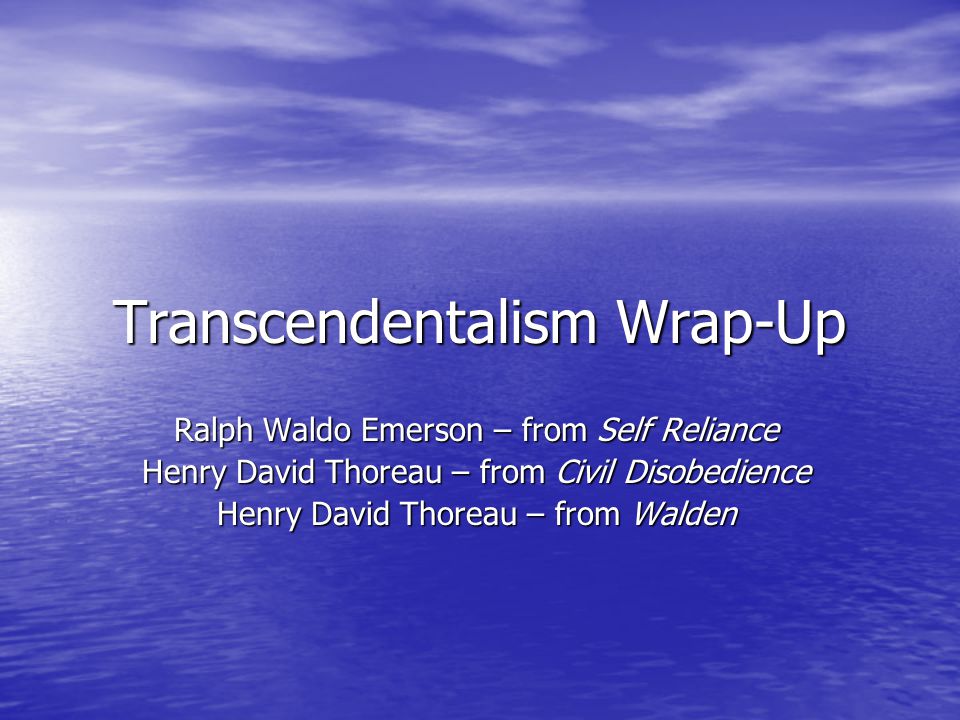 Transcendentalism Wrap-Up

Ralph Waldo Emerson – from Self Reliance
Henry David Thoreau – from Civil Disobedience
Henry David Thoreau – from Walden